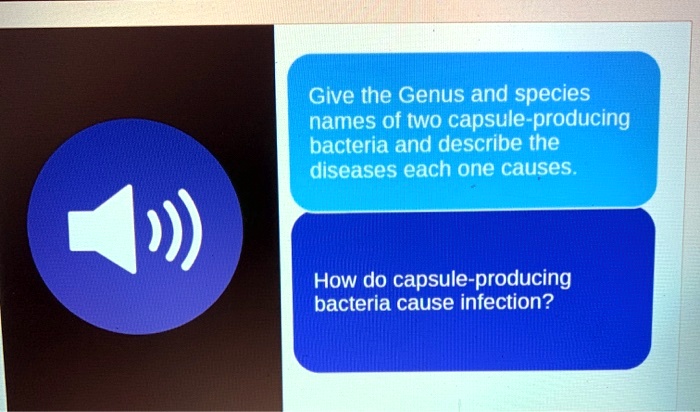 Give the Genus and species names of two capsule-producing bacteria and describe the diseases each one causes.

How do capsule-producing bacteria cause infection?